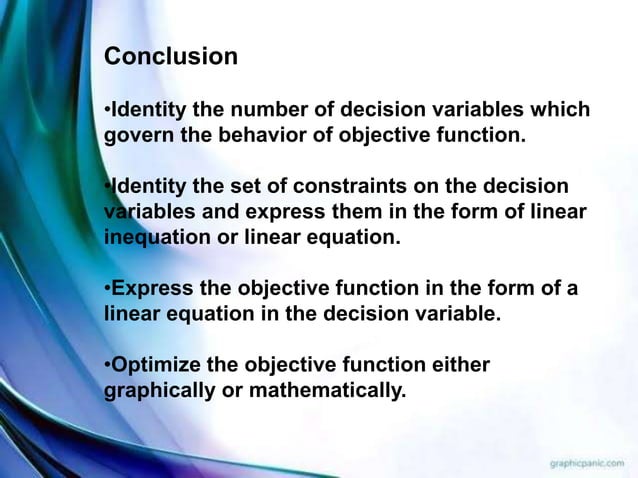 Conclusion

•Identity the number of decision variables which govern the behavior of objective function.

•Identity the set of constraints on the decision variables and express them in the form of linear inequation or linear equation.

•Express the objective function in the form of a linear equation in the decision variable.

•Optimize the objective function either graphically or mathematically.

graphicpanic.com